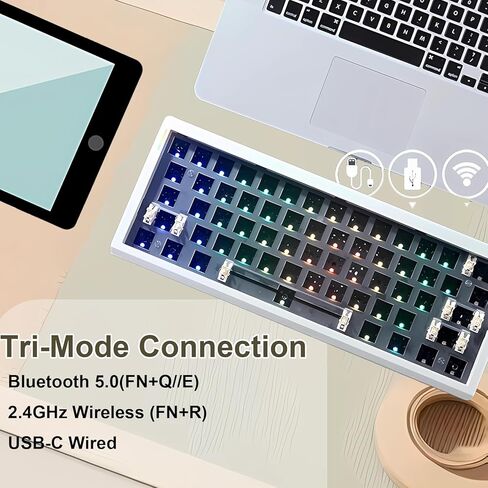 Tri-Mode Connection

Bluetooth 5.0(FN+Q//E)

2.4GHz Wireless (FN+R)

USB-C Wired